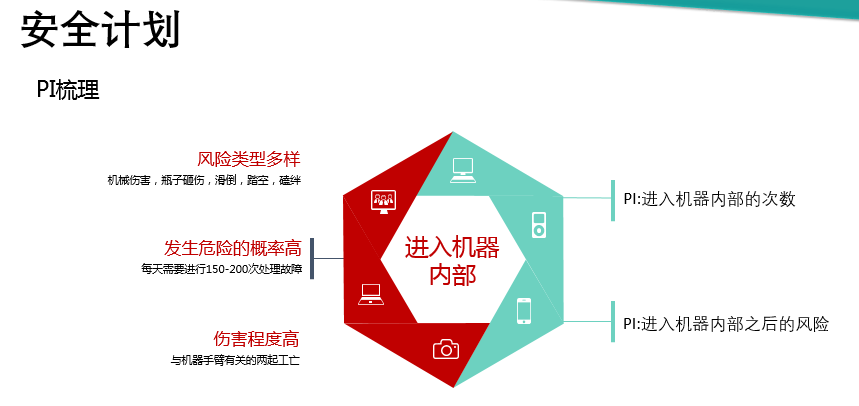 安全计划

PI梳理

风险类型多样
机械伤害，瓶子砸伤，滑倒，踏空，磕绊

发生危险的概率高
每天需要进行150-200次处理故障

伤害程度高
与机器手臂有关的两起工亡

进入机器内部

PI:进入机器内部的次数

PI:进入机器内部之后的风险